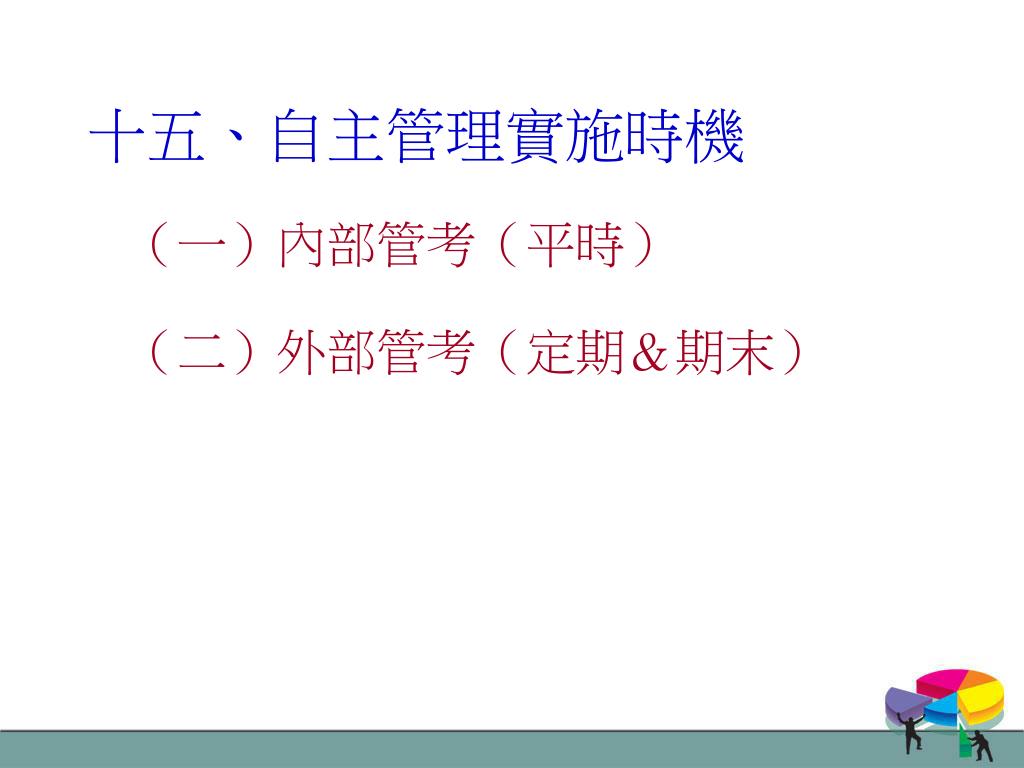 十五、自主管理實施時機

（一）內部管考（平時）

（二）外部管考（定期&期末）